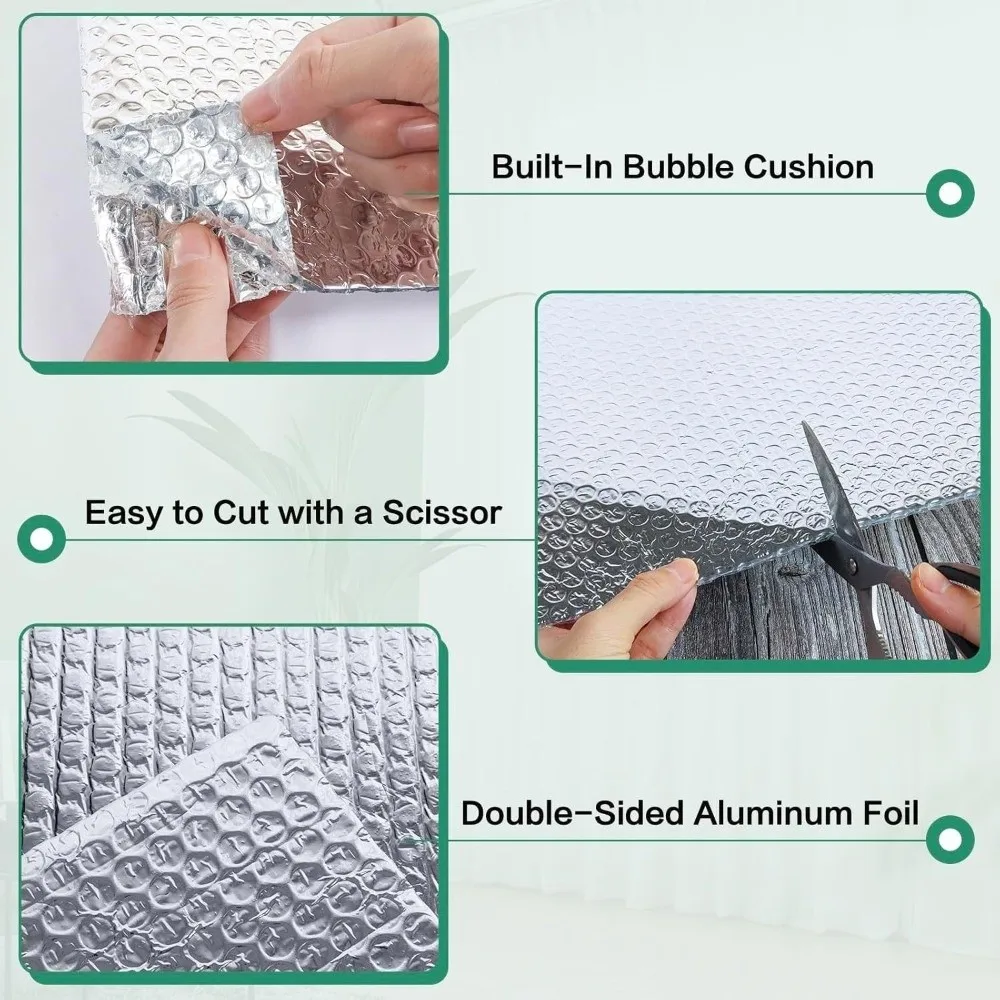 Built-In Bubble Cushion

Easy to Cut with a Scissor

Double-Sided Aluminum Foil